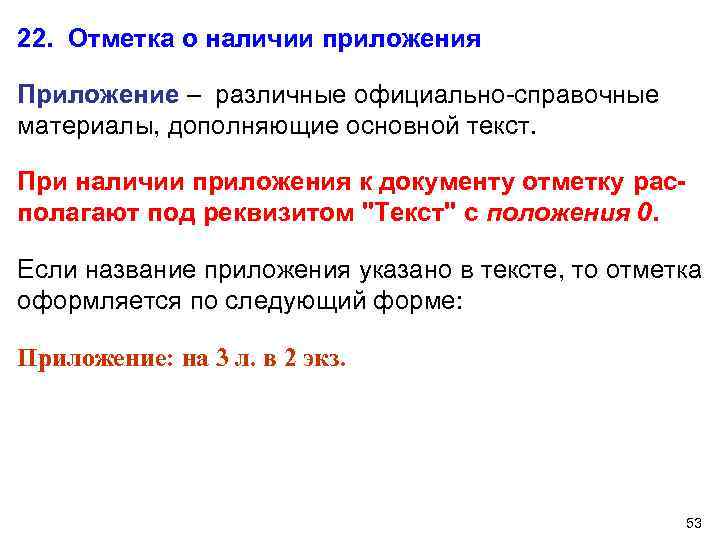 22. Отметка о наличии приложения

Приложение – различные официально-справочные материалы, дополняющие основной текст.

При наличии приложения к документу отметку располагают под реквизитом "Текст" с положения 0.

Если название приложения указано в тексте, то отметка оформляется по следующий форме:

Приложение: на 3 л. в 2 экз.

53